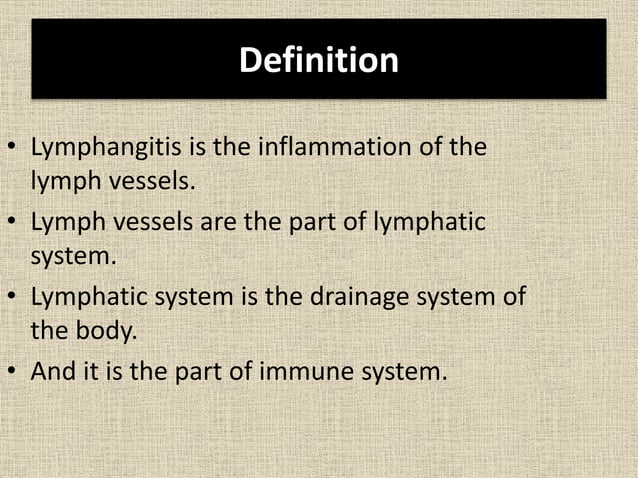 Definition

• Lymphangitis is the inflammation of the lymph vessels.
• Lymph vessels are the part of lymphatic system.
• Lymphatic system is the drainage system of the body.
• And it is the part of immune system.